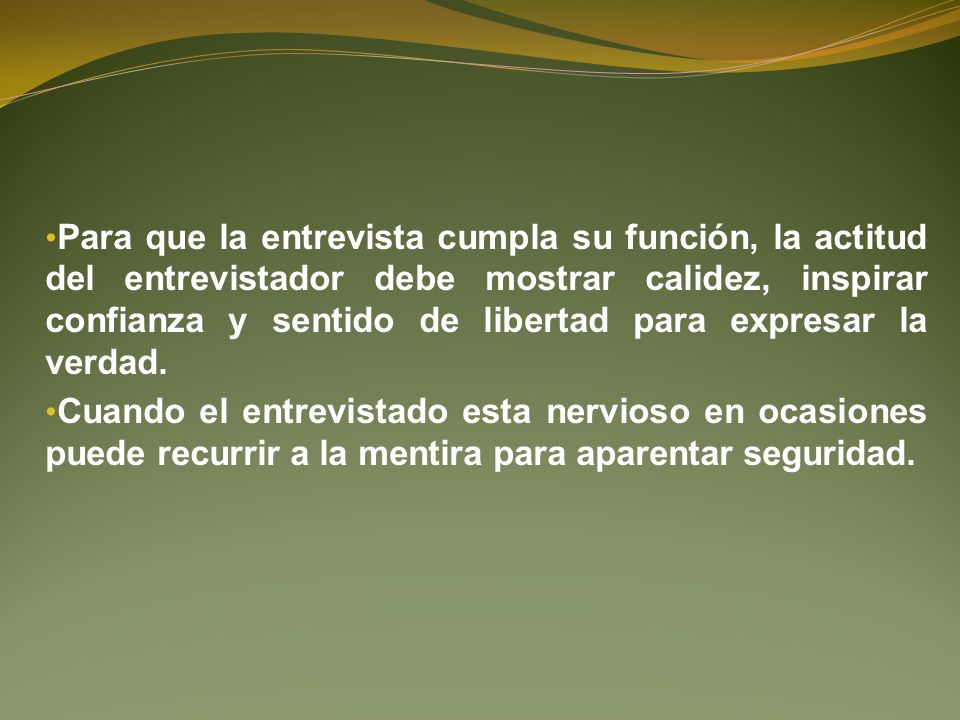 •Para que la entrevista cumpla su función, la actitud del entrevistador debe mostrar calidez, inspirar confianza y sentido de libertad para expresar la verdad.

•Cuando el entrevistado esta nervioso en ocasiones puede recurrir a la mentira para aparentar seguridad.